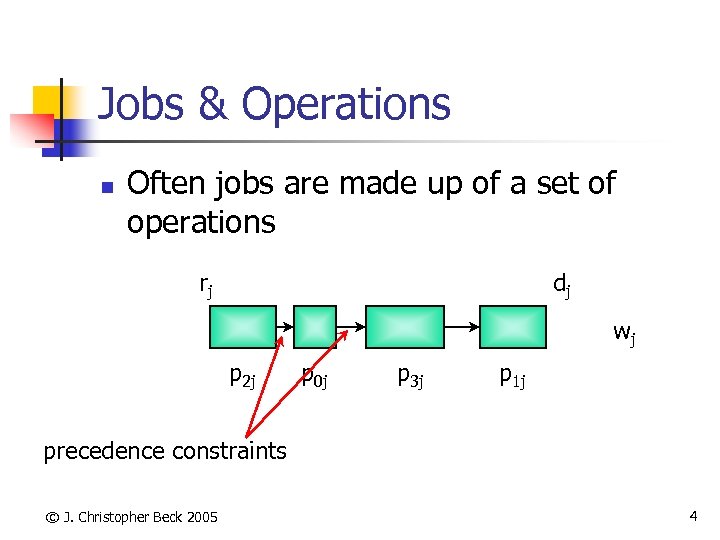 Jobs & Operations

Often jobs are made up of a set of operations

$r_j$

$d_j$

$w_j$

$p_{2j}$ $p_{0j}$ $p_{3j}$ $p_{1j}$

precedence constraints

© J. Christopher Beck 2005

4